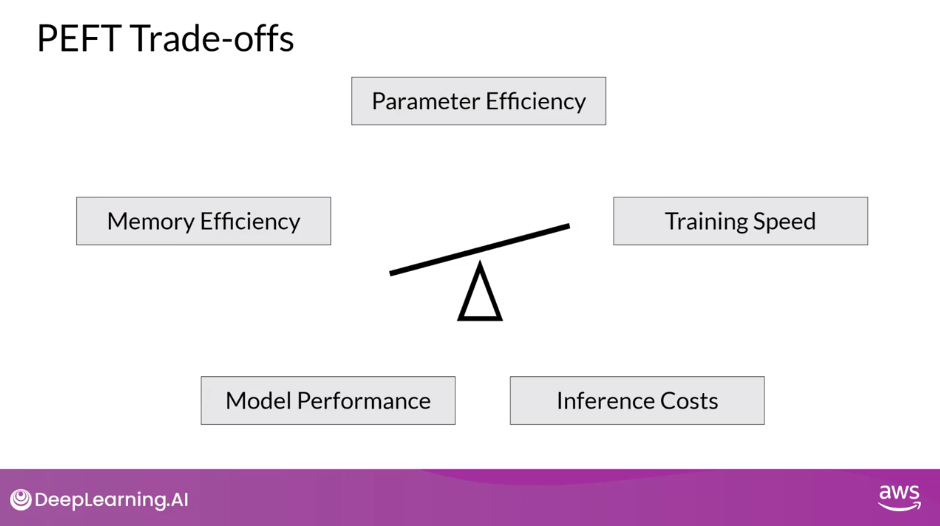 PEFT Trade-offs

Parameter Efficiency

Memory Efficiency

Training Speed

Model Performance

Inference Costs

DeepLearning.AI

aws